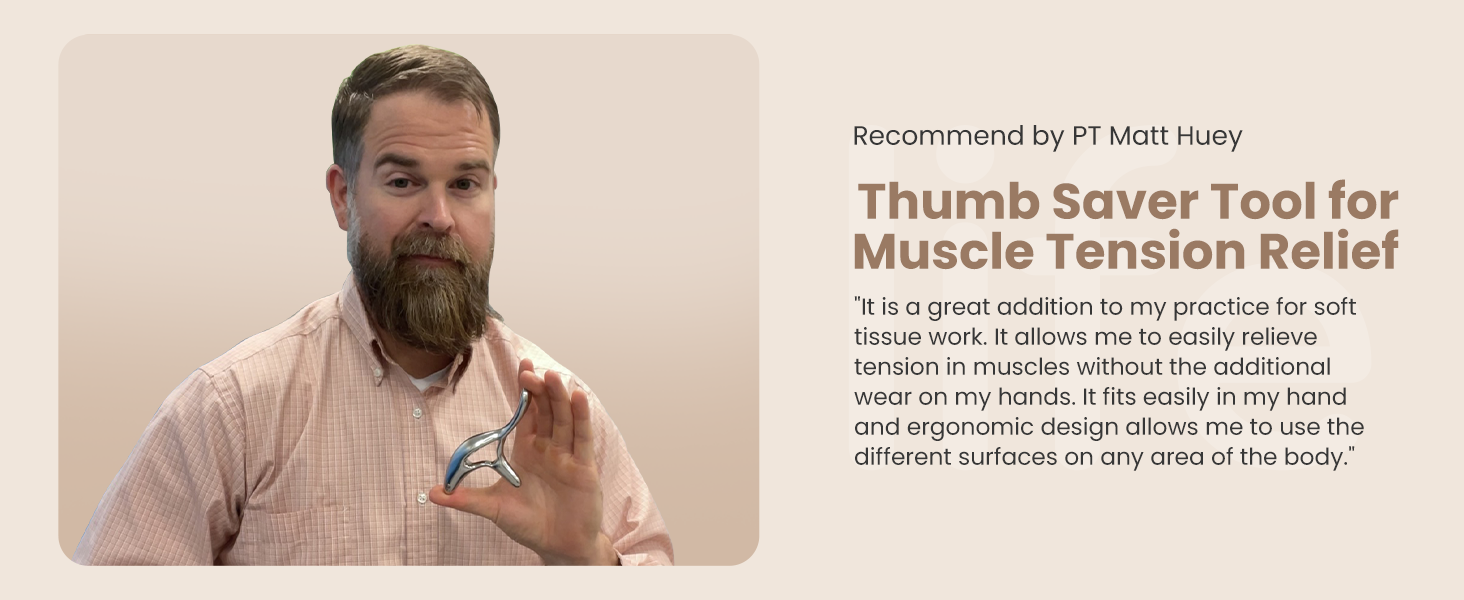 Recommend by PT Matt Huey

Thumb Saver Tool for Muscle Tension Relief

"It is a great addition to my practice for soft tissue work. It allows me to easily relieve tension in muscles without the additional wear on my hands. It fits easily in my hand and ergonomic design allows me to use the different surfaces on any area of the body."